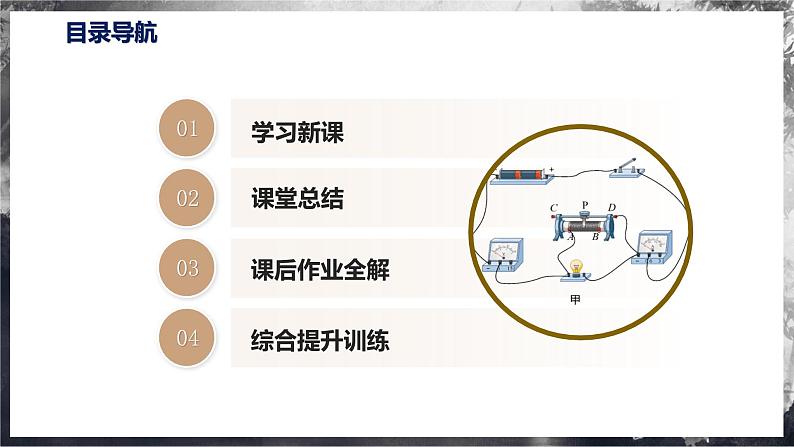 目录导航

01 学习新课

02 课堂总结

03 课后作业全解

04 综合提升训练

C P D

A B

甲